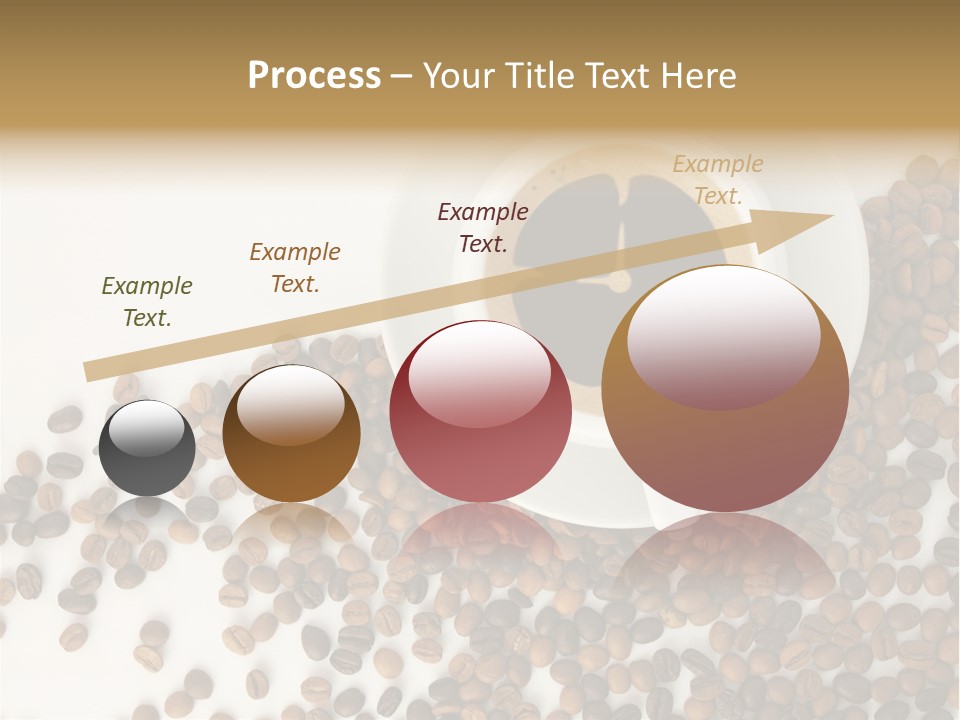 Process – Your Title Text Here

Example Text.

Example Text.

Example Text.

Example Text.